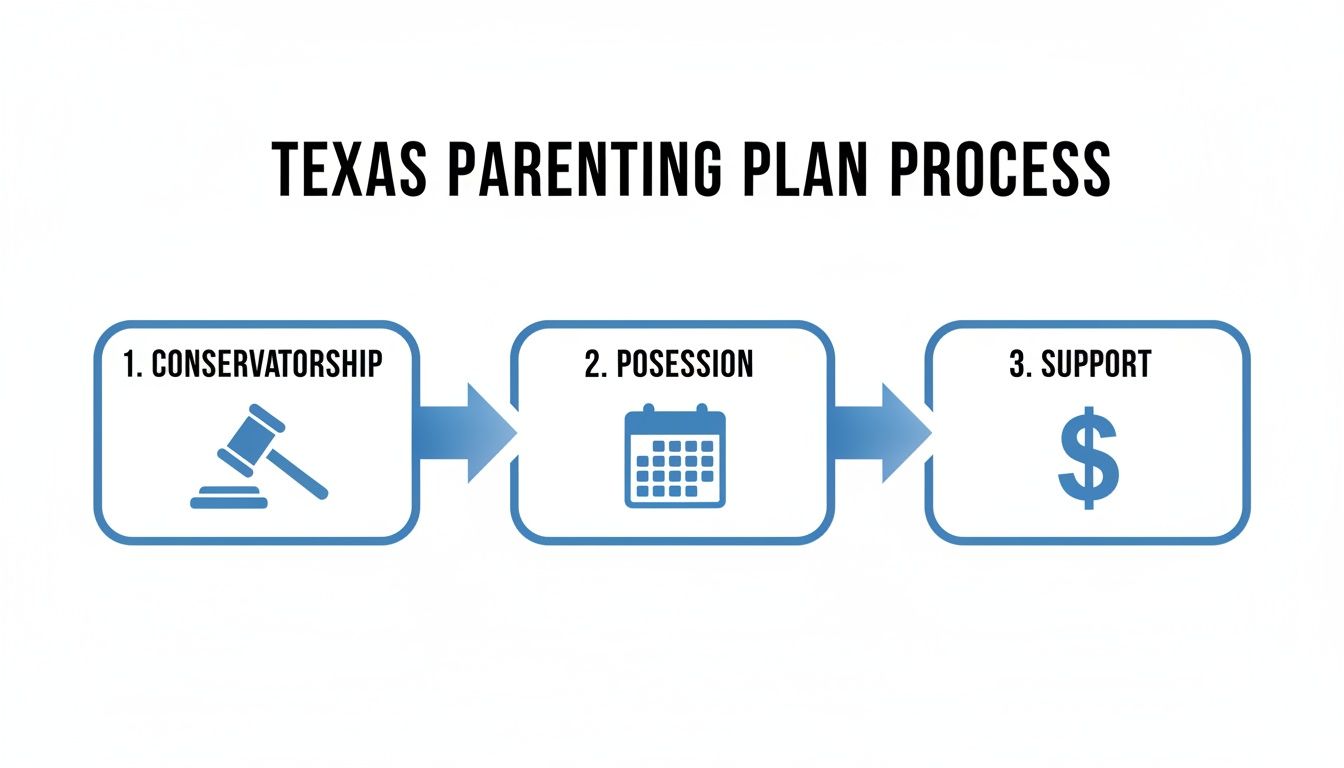 TEXAS PARENTING PLAN PROCESS

1. CONSERVATORSHIP

2. POSESSION

3. SUPPORT

$